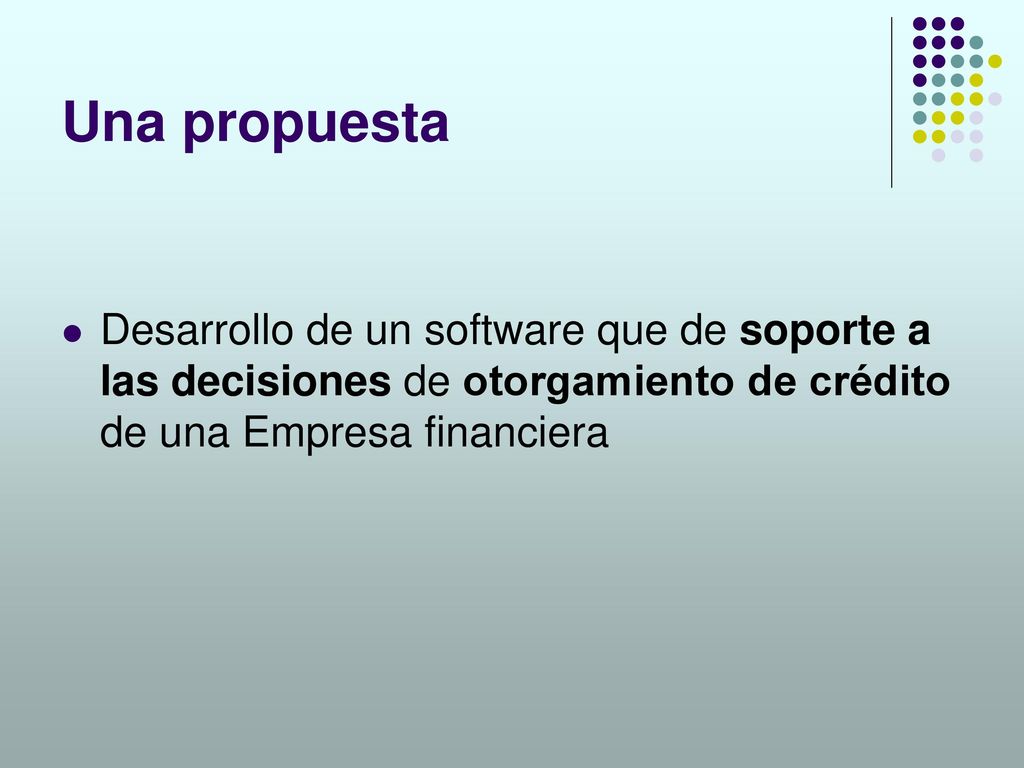 Una propuesta

Desarrollo de un software que de soporte a las decisiones de otorgamiento de crédito de una Empresa financiera